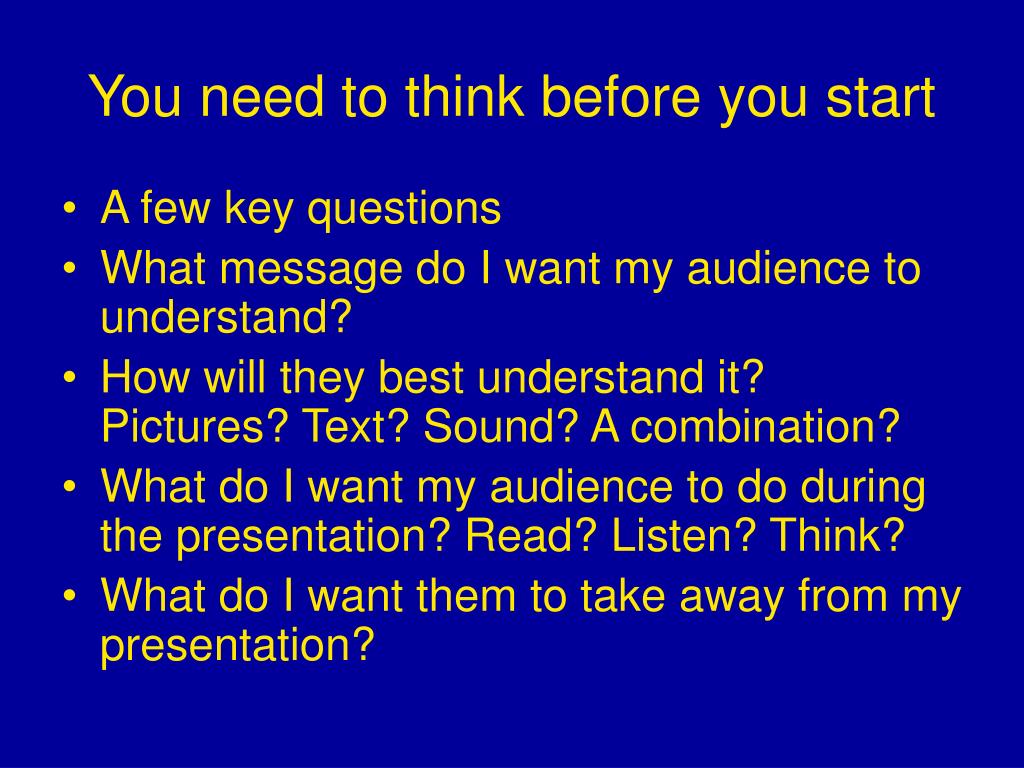 You need to think before you start

• A few key questions
• What message do I want my audience to understand?
• How will they best understand it? Pictures? Text? Sound? A combination?
• What do I want my audience to do during the presentation? Read? Listen? Think?
• What do I want them to take away from my presentation?